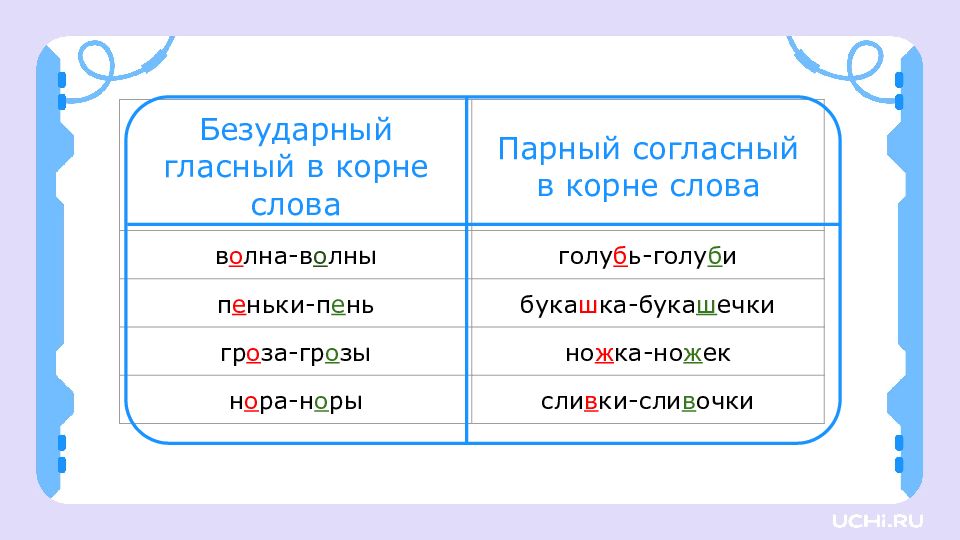 | Безударный гласный в корне слова | Парный согласный в корне слова |
|---|---|
| волна-волны | голубь-голуби |
| пеньки-пень | букашка-букашечки |
| гроза-грозы | ножка-ножек |
| нора-норы | сливки-сливочки |

UCHi.RU